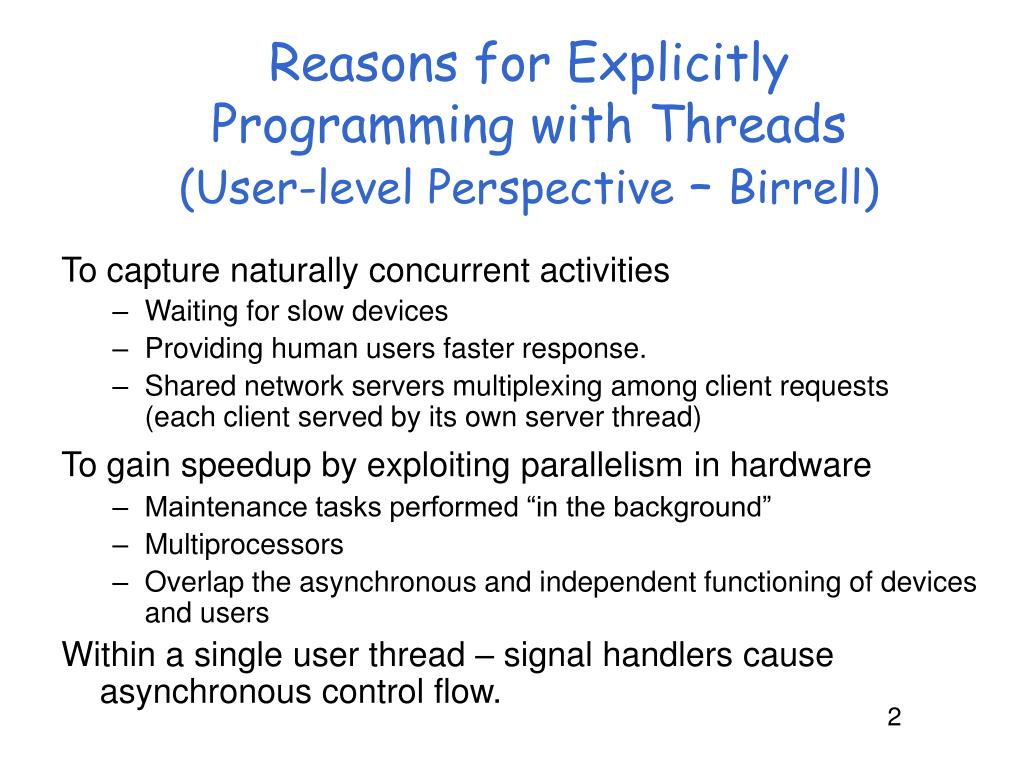 Reasons for Explicitly Programming with Threads (User-level Perspective – Birrell)

To capture naturally concurrent activities

– Waiting for slow devices
– Providing human users faster response.
– Shared network servers multiplexing among client requests (each client served by its own server thread)

To gain speedup by exploiting parallelism in hardware

– Maintenance tasks performed “in the background”
– Multiprocessors
– Overlap the asynchronous and independent functioning of devices and users

Within a single user thread – signal handlers cause asynchronous control flow.

2